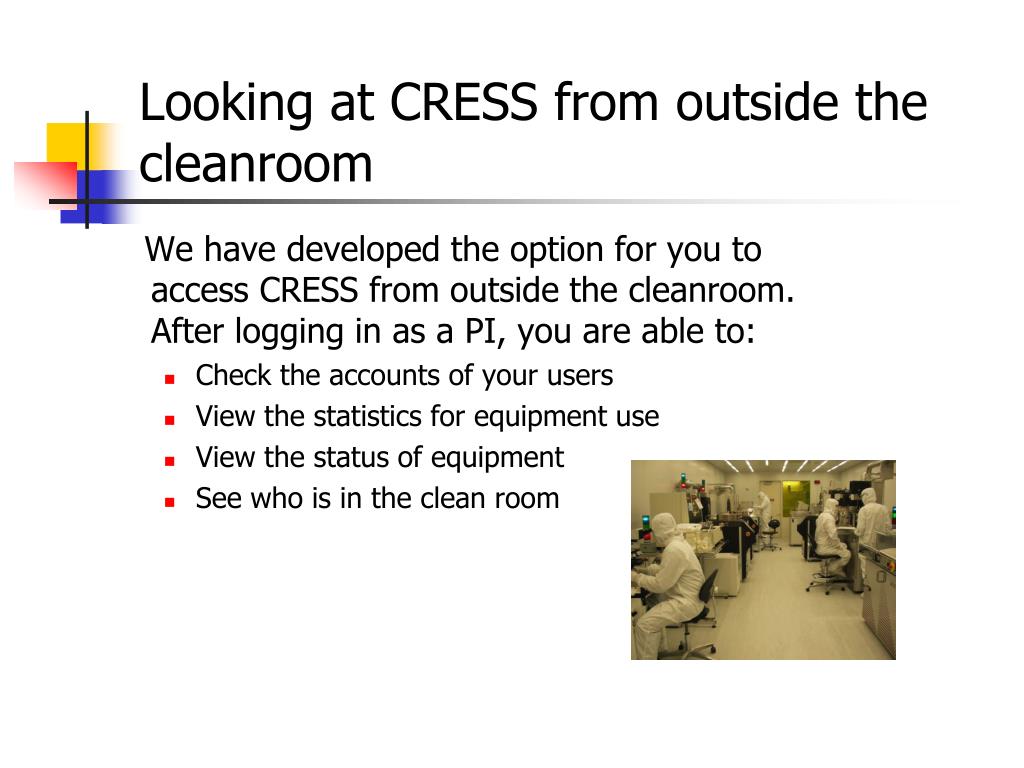 Looking at CRESS from outside the cleanroom

We have developed the option for you to access CRESS from outside the cleanroom. After logging in as a PI, you are able to:

- Check the accounts of your users
- View the statistics for equipment use
- View the status of equipment
- See who is in the clean room